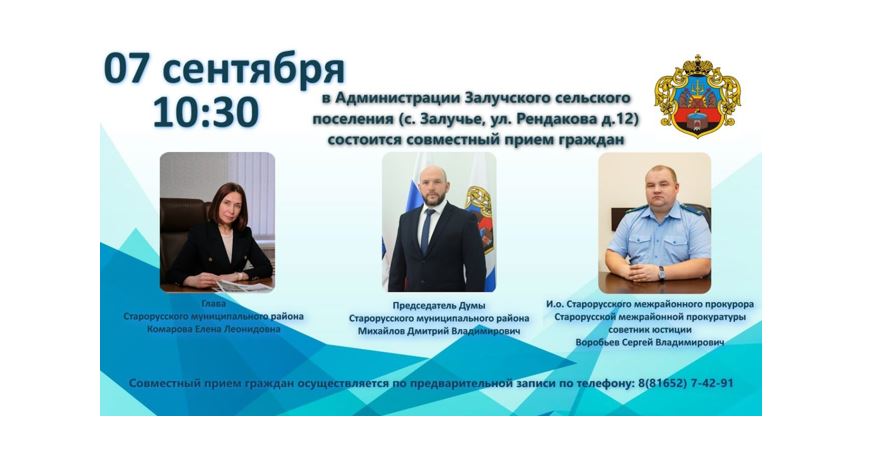 07 сентября
10:30

в Администрации Залучского сельского поселения (с. Залучье, ул. Рендакова д.12) состоится совместный прием граждан

Глава
Старорусского муниципального района
Комарова Елена Леонидовна

Председатель Думы
Старорусского муниципального района
Михайлов Дмитрий Владимирович

И.о. Старорусского межрайонного прокурора
Старорусской межрайонной прокуратуры
советник юстиции
Воробьев Сергей Владимирович

Совместный прием граждан осуществляется по предварительной записи по телефону: 8(81652) 7-42-91